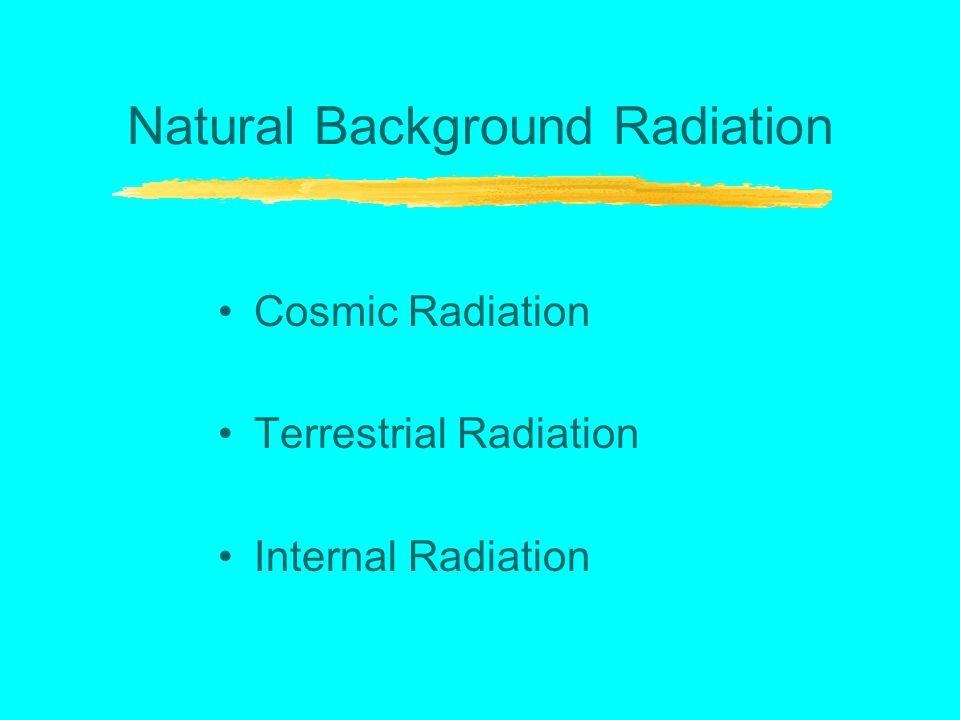 Natural Background Radiation

• Cosmic Radiation

• Terrestrial Radiation

• Internal Radiation